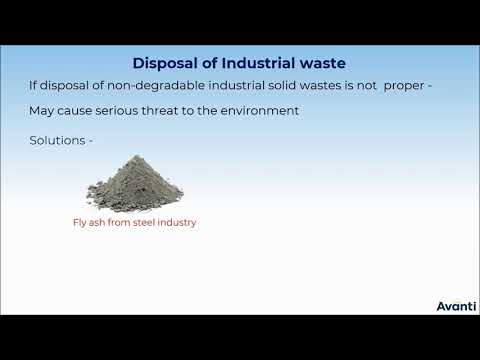 Disposal of Industrial waste

If disposal of non-degradable industrial solid wastes is not proper -

May cause serious threat to the environment

Solutions -

Fly ash from steel industry

Avanti